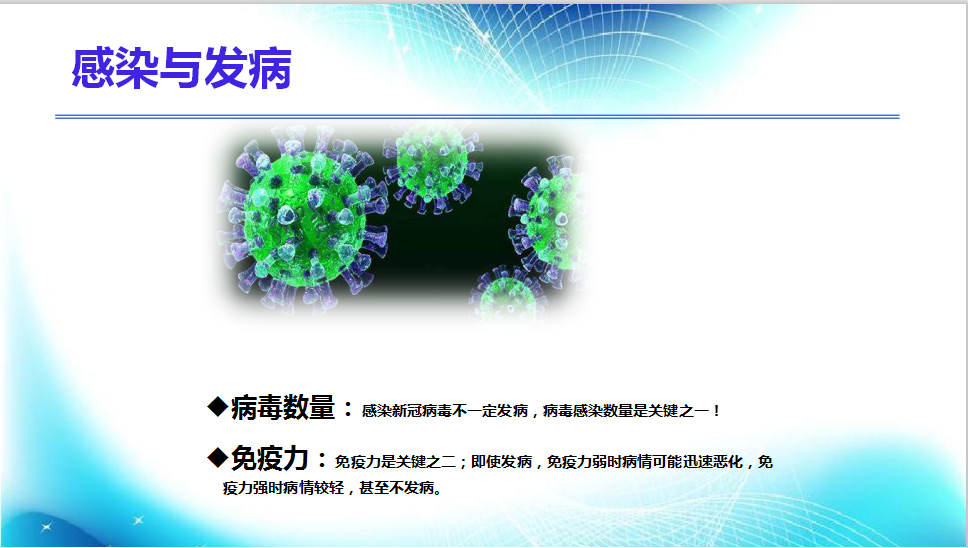 感染与发病

◆病毒数量：感染新冠病毒不一定发病，病毒感染数量是关键之一！

◆免疫力：免疫力是关键之二；即使发病，免疫力弱时病情可能迅速恶化，免疫力强时病情较轻，甚至不发病。